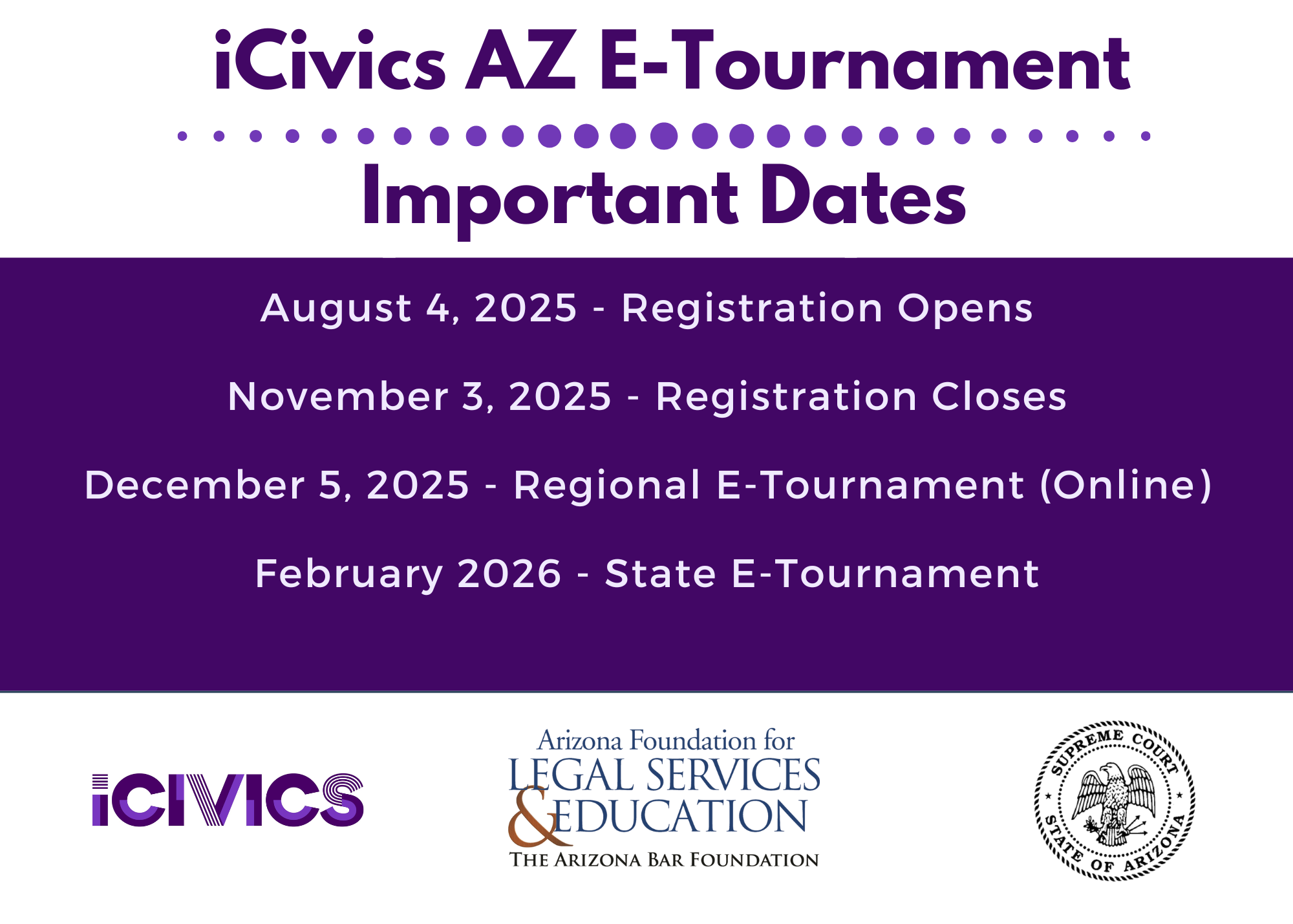 iCivics AZ E-Tournament

Important Dates

August 4, 2025 - Registration Opens

November 3, 2025 - Registration Closes

December 5, 2025 - Regional E-Tournament (Online)

February 2026 - State E-Tournament

iCIVICS

Arizona Foundation for LEGAL SERVICES & EDUCATION THE ARIZONA BAR FOUNDATION

SUPREME COURT STATE OF ARIZONA